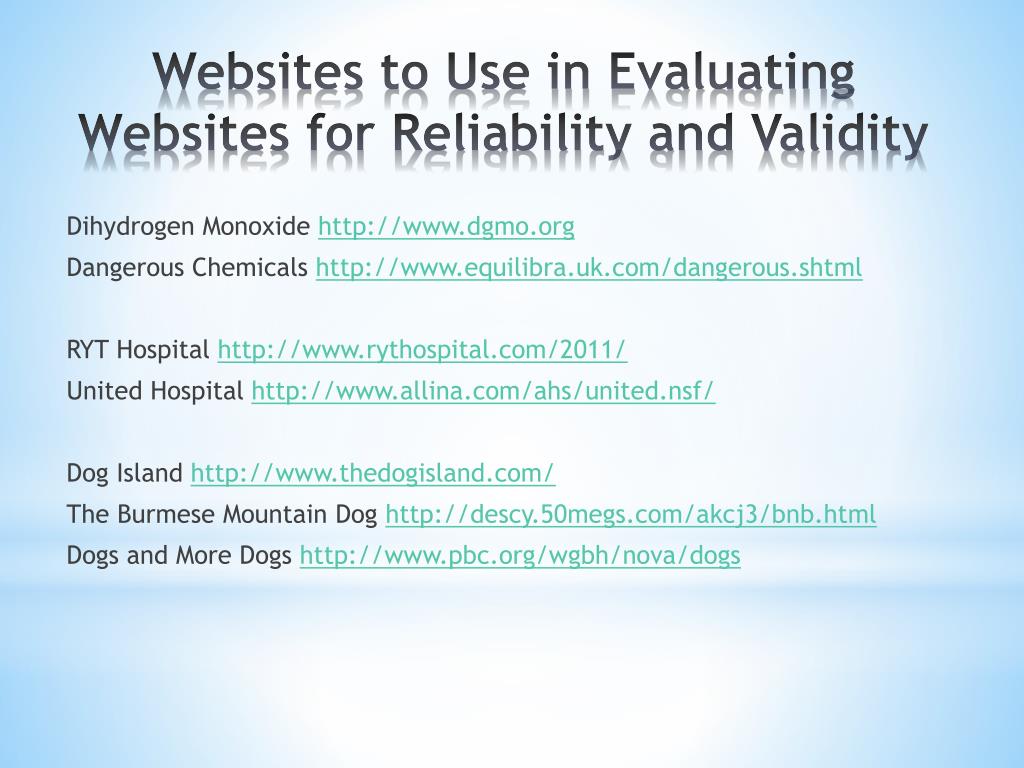 Websites to Use in Evaluating Websites for Reliability and Validity

Dihydrogen Monoxide http://www.dgmo.org
Dangerous Chemicals http://www.equilibra.uk.com/dangerous.shtml

RYT Hospital http://www.rythospital.com/2011/
United Hospital http://www.allina.com/ahs/united.nsf/

Dog Island http://www.thedogisland.com/
The Burmese Mountain Dog http://descy.50megs.com/akcj3/bnb.html
Dogs and More Dogs http://www.pbc.org/wgbh/nova/dogs